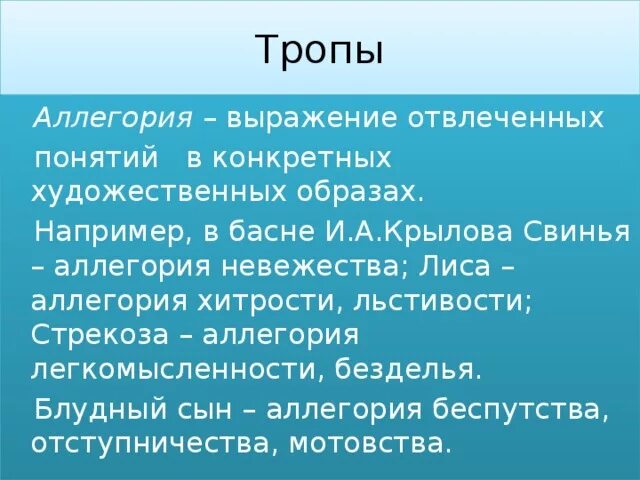 Тропы

Аллегория – выражение отвлеченных понятий в конкретных художественных образах.

Например, в басне И.А.Крылова Свинья – аллегория невежества; Лиса – аллегория хитрости, льстивости; Стрекоза – аллегория легкомысленности, безделья.

Блудный сын – аллегория беспутства, отступничества, мотовства.